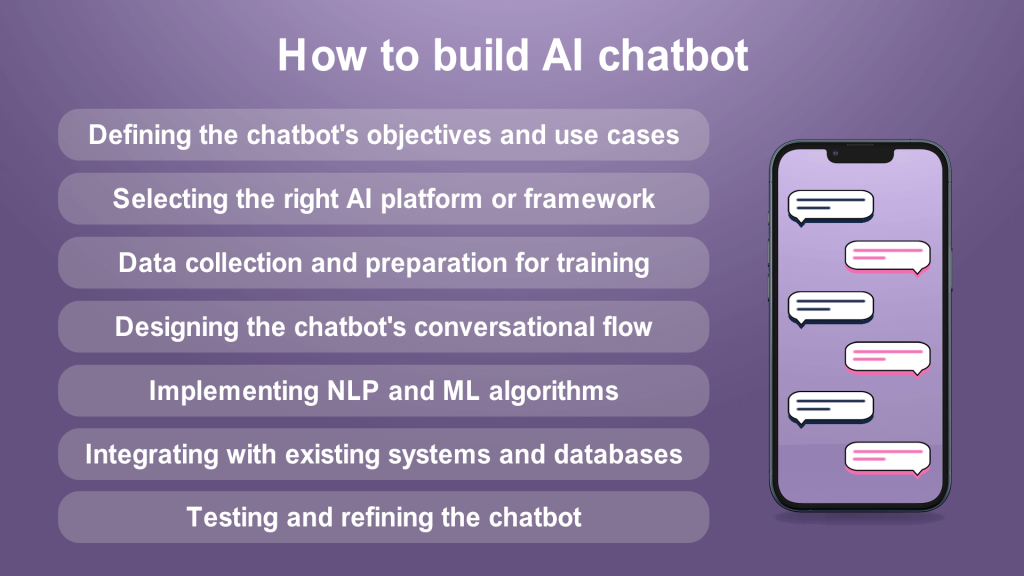 How to build AI chatbot

Defining the chatbot's objectives and use cases

Selecting the right AI platform or framework

Data collection and preparation for training

Designing the chatbot's conversational flow

Implementing NLP and ML algorithms

Integrating with existing systems and databases

Testing and refining the chatbot